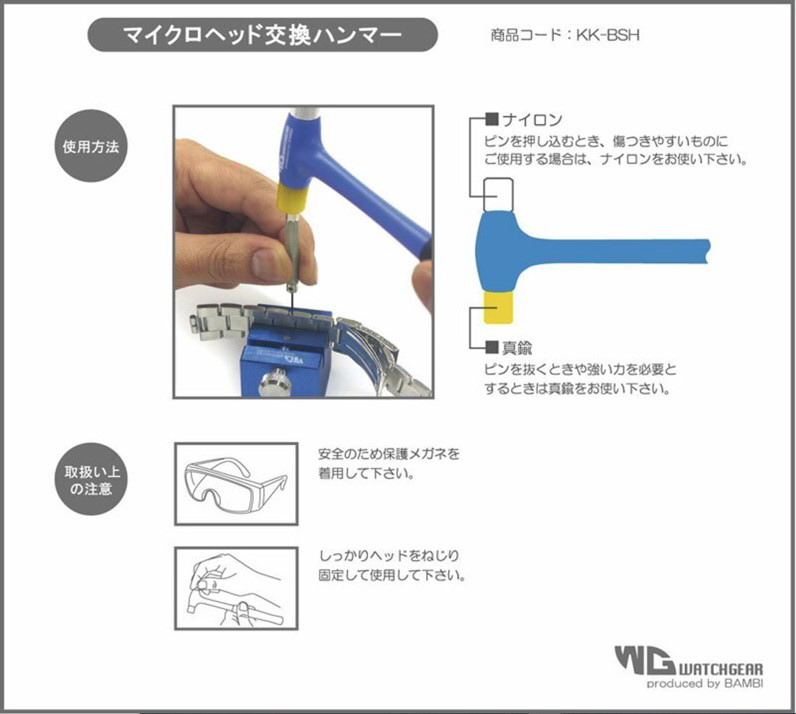 マイクロヘッド交換ハンマー

商品コード：KK-BSH

使用方法

■ナイロン
ピンを押し込むとき、傷つきやすいものにご使用する場合は、ナイロンをお使い下さい。

■真鍮
ピンを抜くときや強い力を必要とするときは真鍮をお使い下さい。

取扱い上の注意

安全のため保護メガネを着用して下さい。

しっかりヘッドをねじり固定して使用して下さい。

WG WATCHGEAR
produced by BAMBI